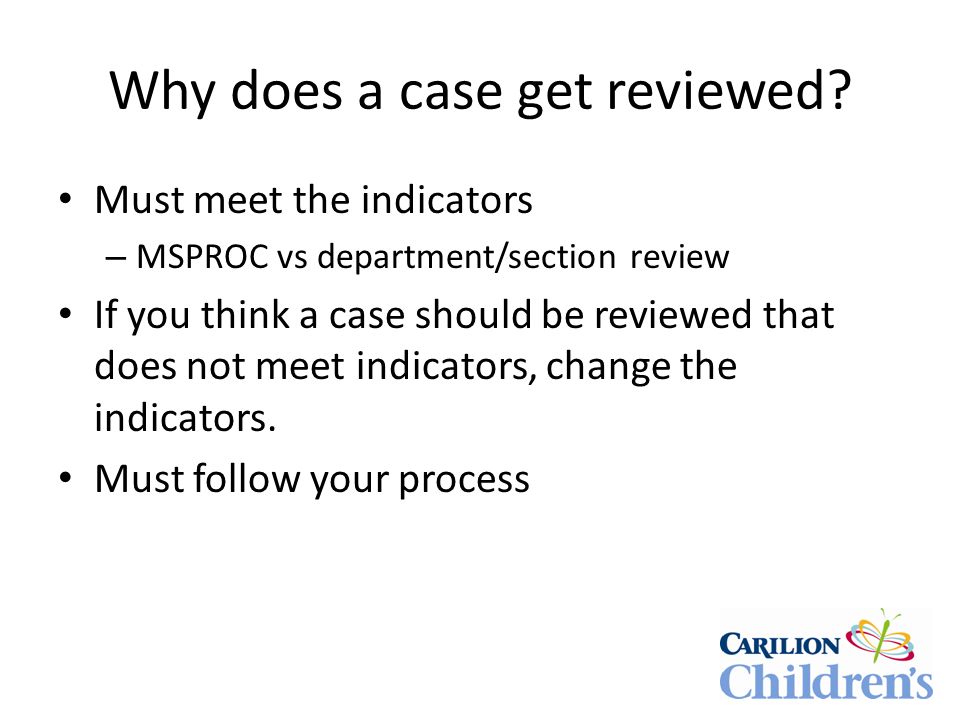 Why does a case get reviewed?

• Must meet the indicators
– MSPROC vs department/section review

• If you think a case should be reviewed that does not meet indicators, change the indicators.

• Must follow your process

CARILION
Children's